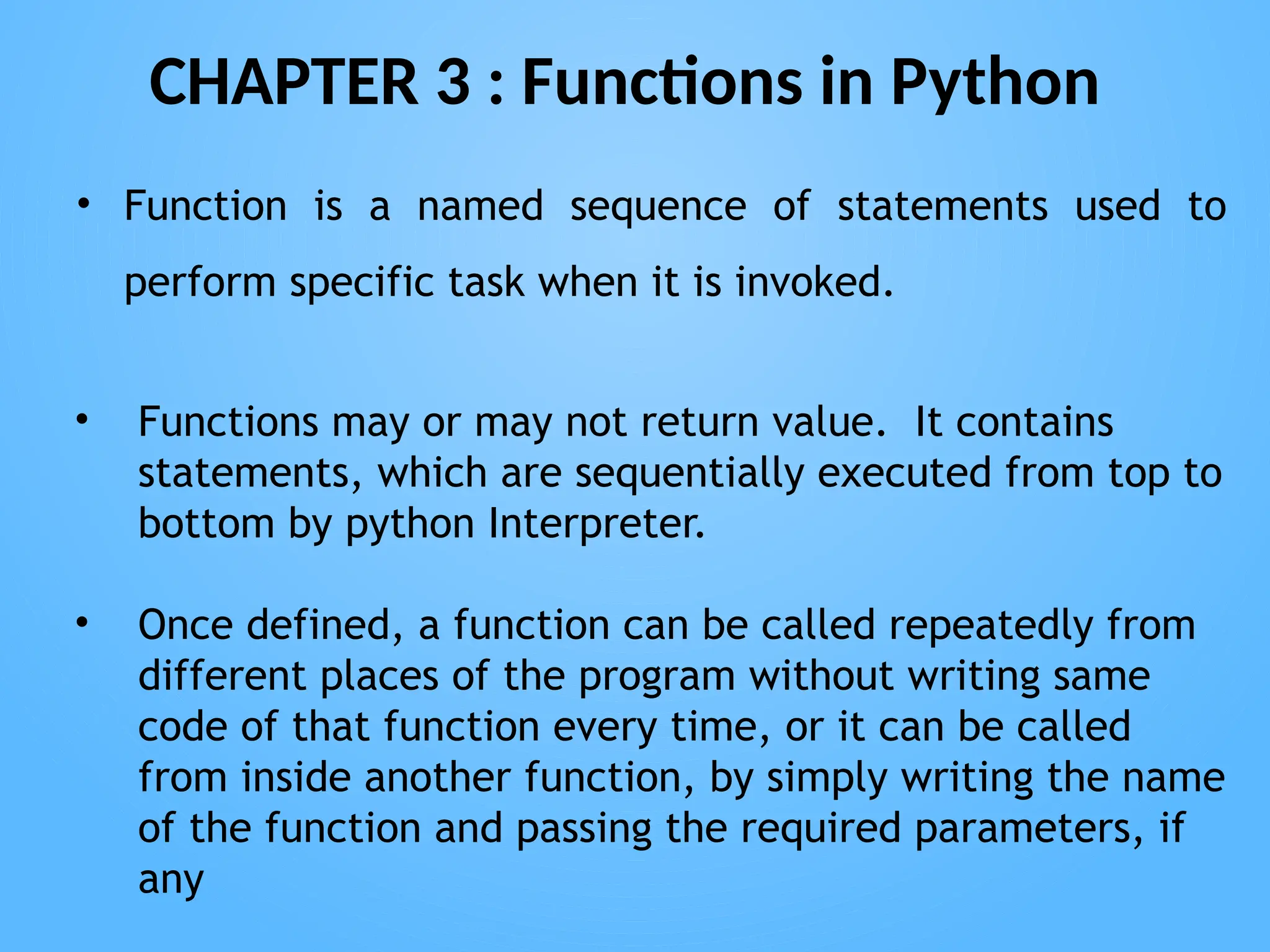 CHAPTER 3 : Functions in Python

• Function is a named sequence of statements used to perform specific task when it is invoked.

• Functions may or may not return value. It contains statements, which are sequentially executed from top to bottom by python Interpreter.

• Once defined, a function can be called repeatedly from different places of the program without writing same code of that function every time, or it can be called from inside another function, by simply writing the name of the function and passing the required parameters, if any